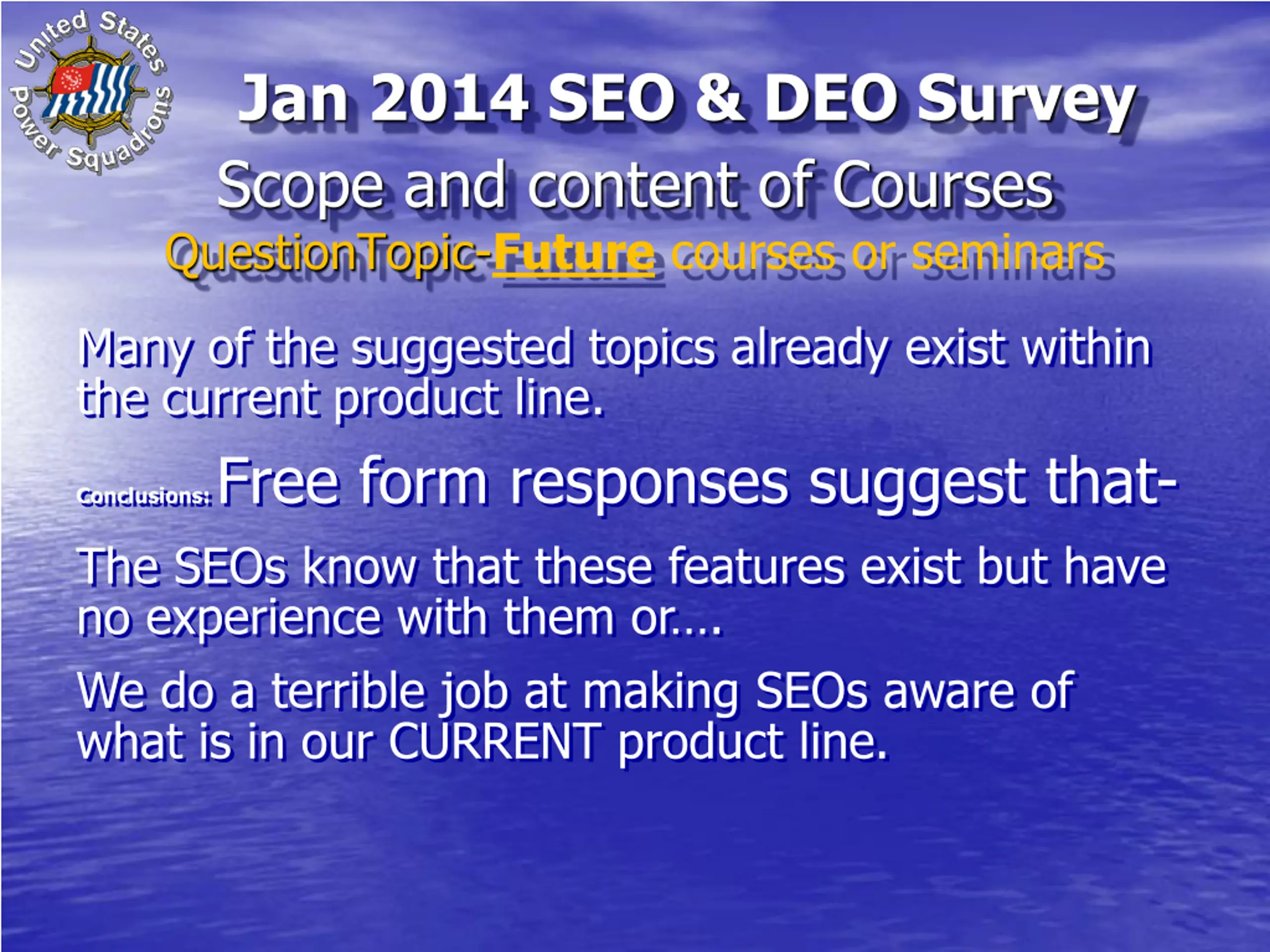 United States Power Squadrons

Jan 2014 SEO & DEO Survey

Scope and content of Courses

QuestionTopic-Future courses or seminars

Many of the suggested topics already exist within the current product line.

Conclusions: Free form responses suggest that-

The SEOs know that these features exist but have no experience with them or….

We do a terrible job at making SEOs aware of what is in our CURRENT product line.